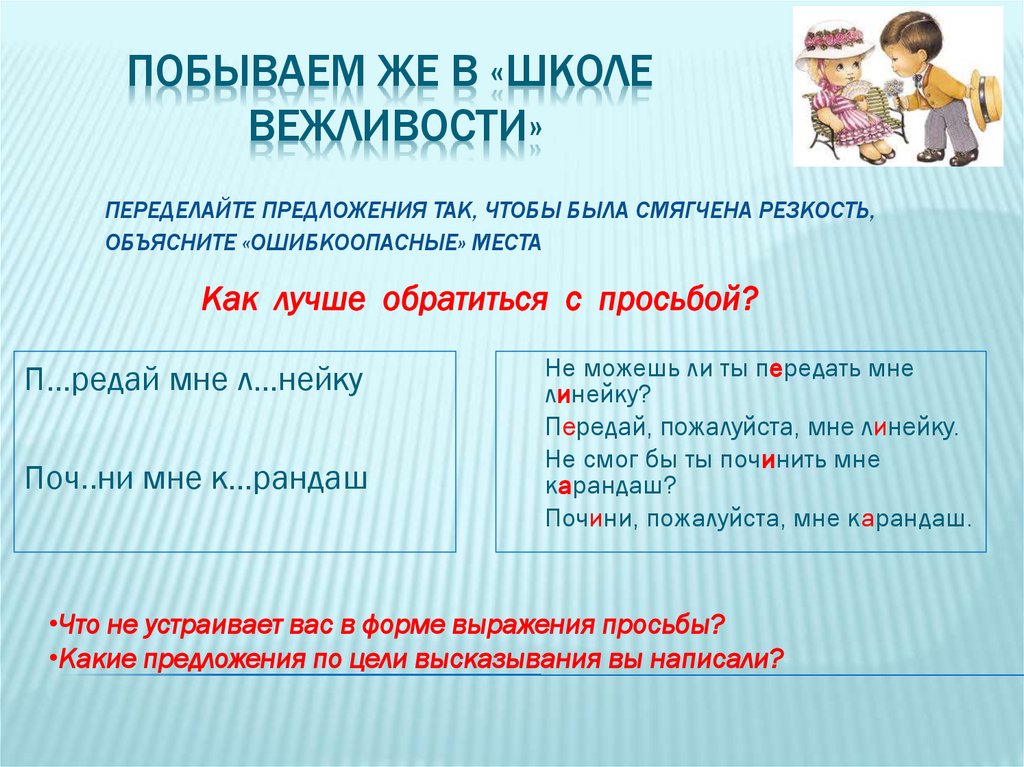 ПОБЫВАЕМ ЖЕ В «ШКОЛЕ ВЕЖЛИВОСТИ»

ПЕРЕДЕЛАЙТЕ ПРЕДЛОЖЕНИЯ ТАК, ЧТОБЫ БЫЛА СМЯГЧЕНА РЕЗКОСТЬ, ОБЪЯСНИТЕ «ОШИБКООПАСНЫЕ» МЕСТА

Как лучше обратиться с просьбой?

П...редай мне л...нейку

Поч..ни мне к...рандаш

Не можешь ли ты передать мне линейку?

Передай, пожалуйста, мне линейку.

Не смог бы ты починить мне карандаш?

Почини, пожалуйста, мне карандаш.

•Что не устраивает вас в форме выражения просьбы?
•Какие предложения по цели высказывания вы написали?